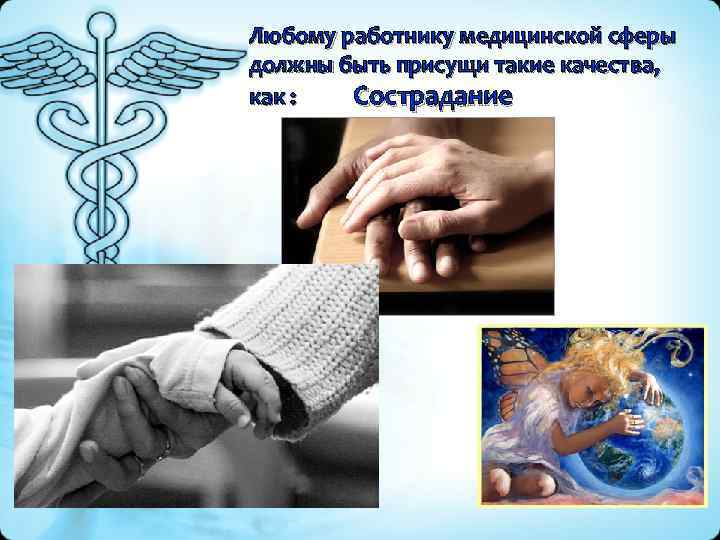 Любому работнику медицинской сферы должны быть присущи такие качества, как : Сострадание